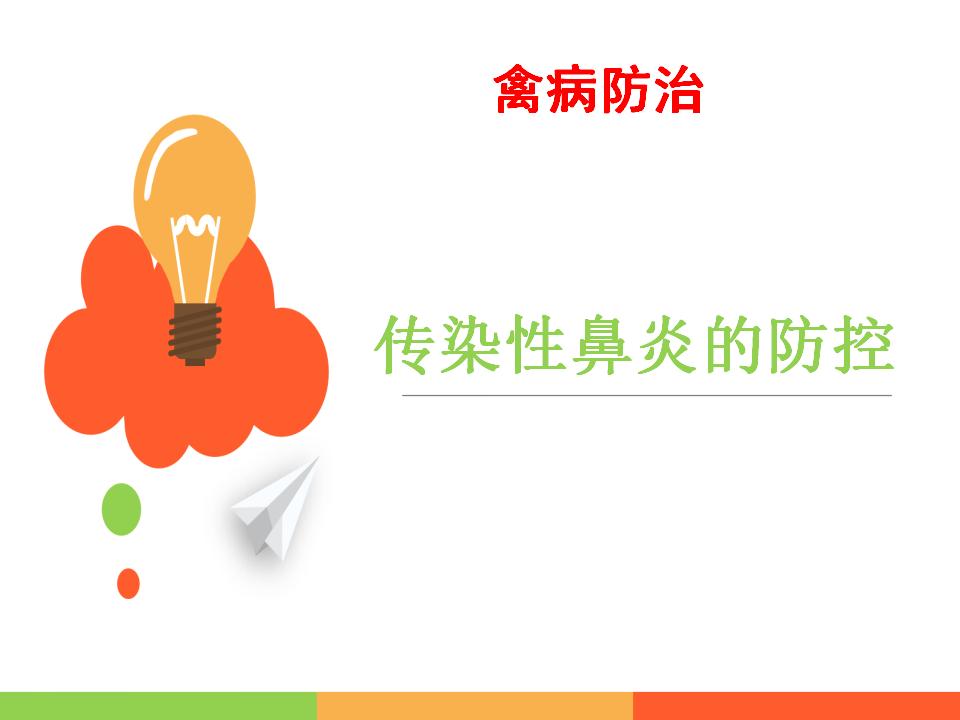 禽病防治

传染性鼻炎的防控